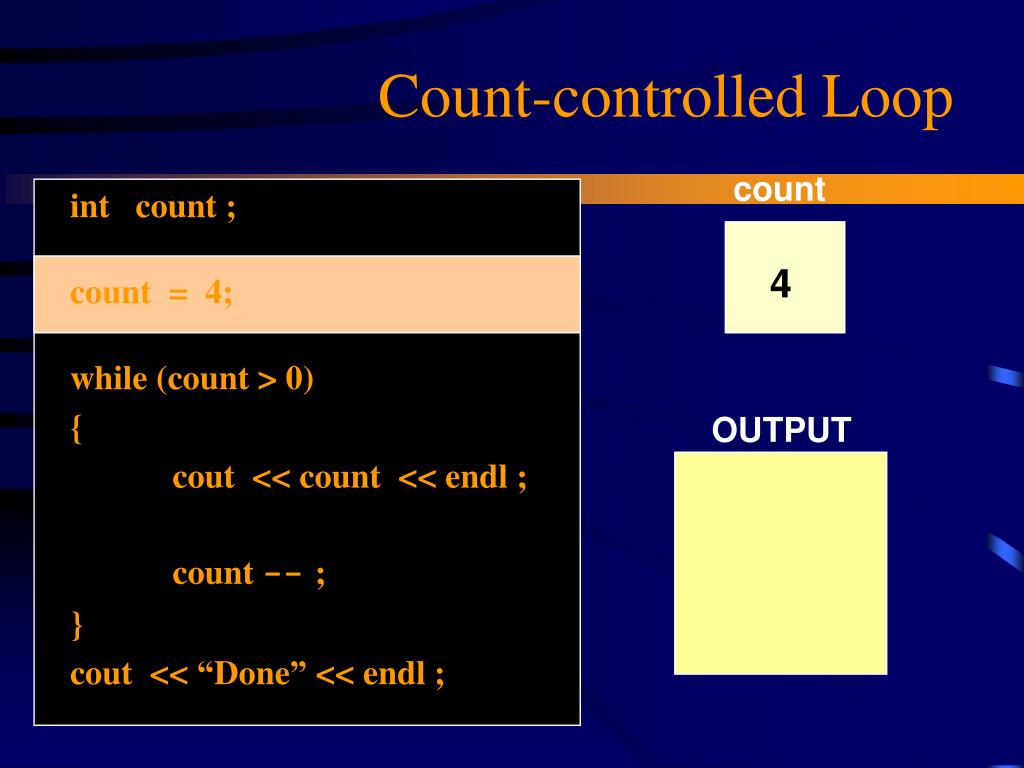 Count-controlled Loop

int count ;

count = 4;

while (count > 0)
{
cout << count << endl ;

count -- ;
}
cout << “Done” << endl ;

count

4

OUTPUT